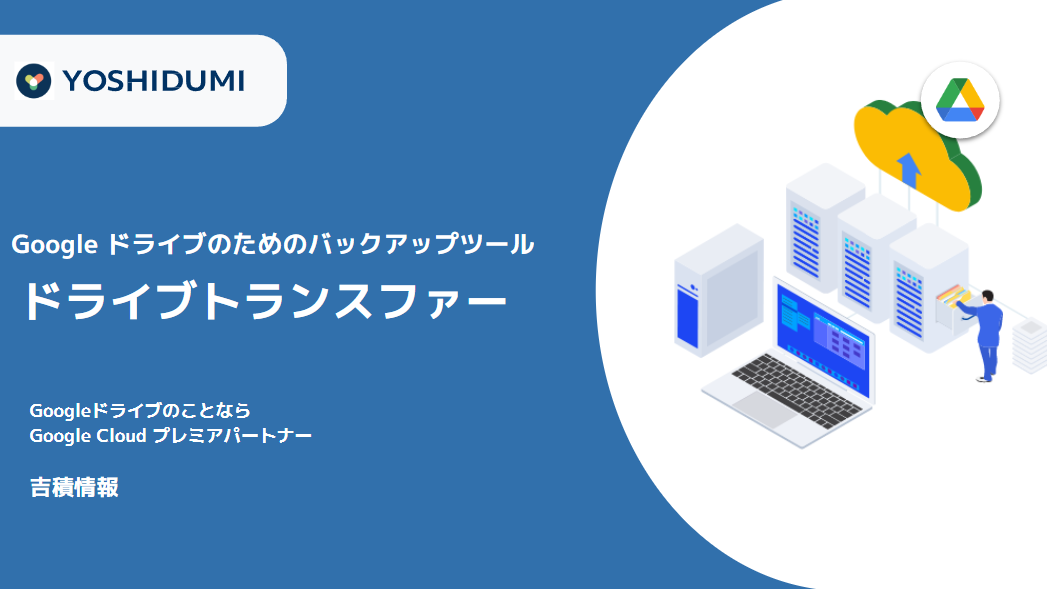 YOSHIDUMI

Google ドライブのためのバックアップツール

ドライブトランスファー

Googleドライブのことなら
Google Cloud プレミアパートナー

吉積情報